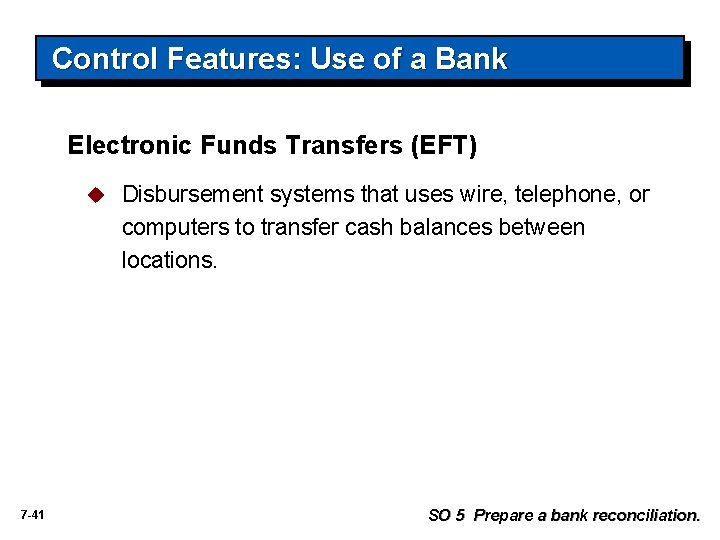 Control Features: Use of a Bank

Electronic Funds Transfers (EFT)

Disbursement systems that uses wire, telephone, or computers to transfer cash balances between locations.

7-41

SO 5 Prepare a bank reconciliation.